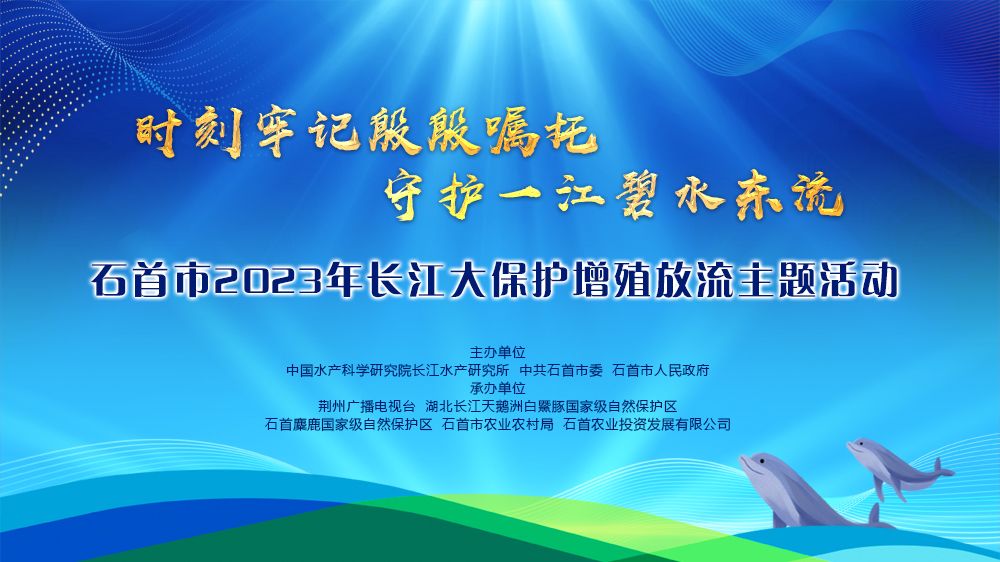 时刻牢记殷殷嘱托
守护一江碧水东流

石首市2023年长江大保护增殖放流主题活动

主办单位
中国水产科学研究院长江水产研究所　中共石首市委　石首市人民政府
承办单位
荆州广播电视台　湖北长江天鹅洲白鱀豚国家级自然保护区
石首麋鹿国家级自然保护区　石首市农业农村局　石首农业投资发展有限公司